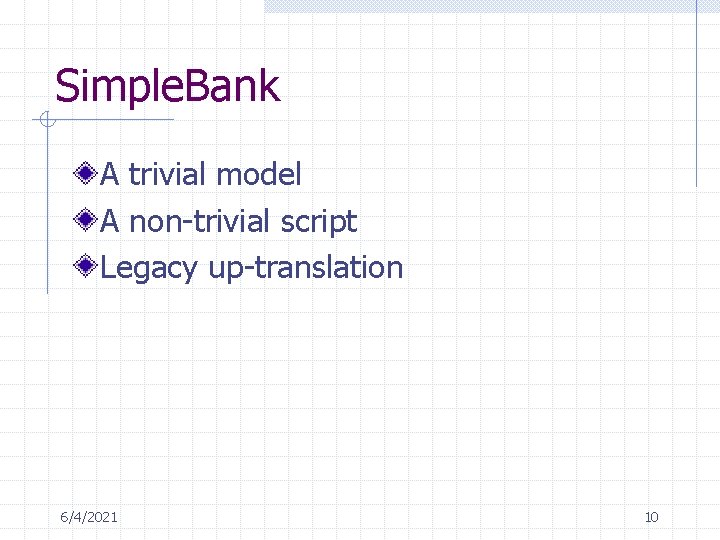 SimpleBank

A trivial model
A non-trivial script
Legacy up-translation

6/4/2021

10